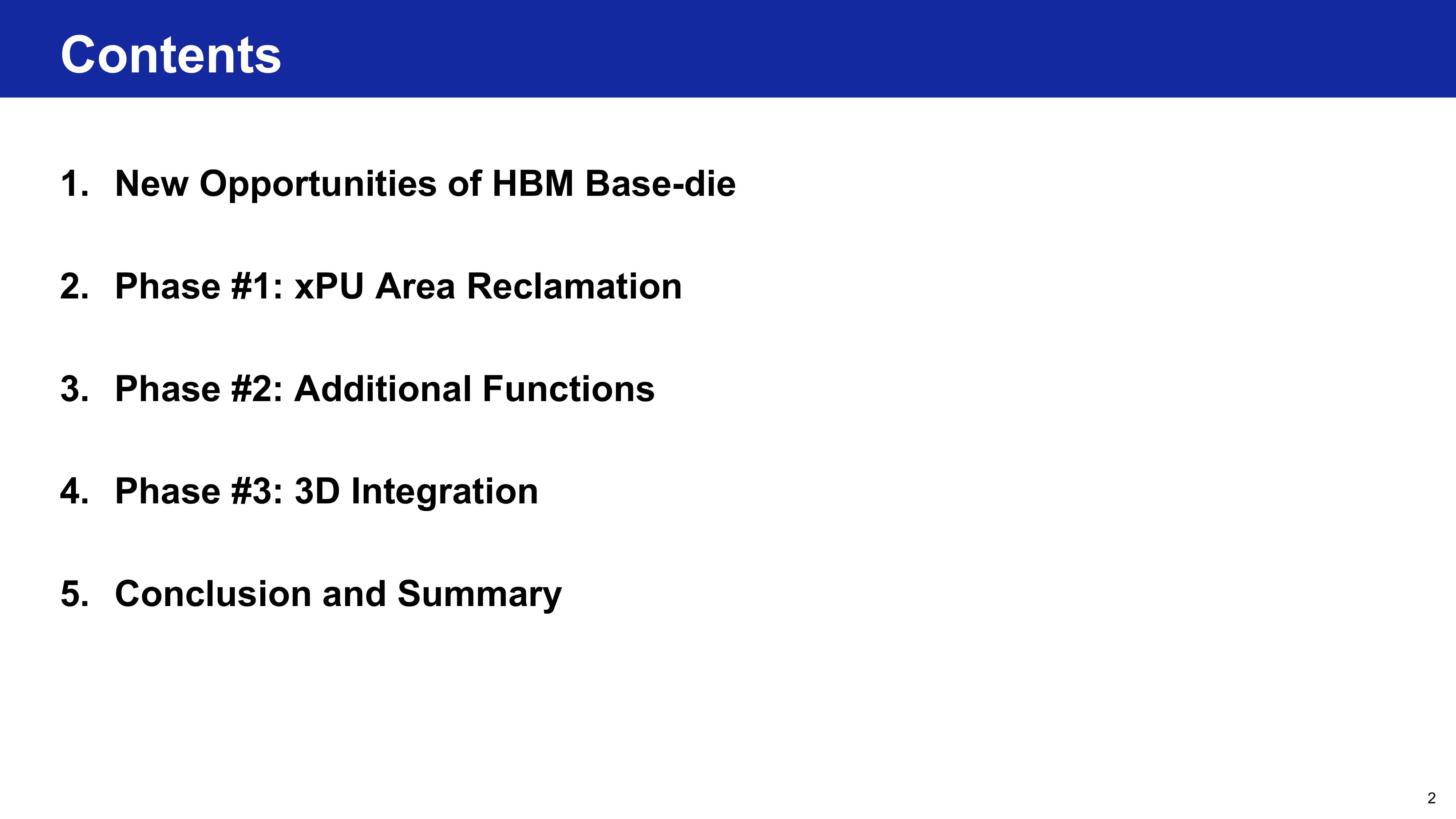 Contents

1. New Opportunities of HBM Base-die

2. Phase #1: xPU Area Reclamation

3. Phase #2: Additional Functions

4. Phase #3: 3D Integration

5. Conclusion and Summary

2